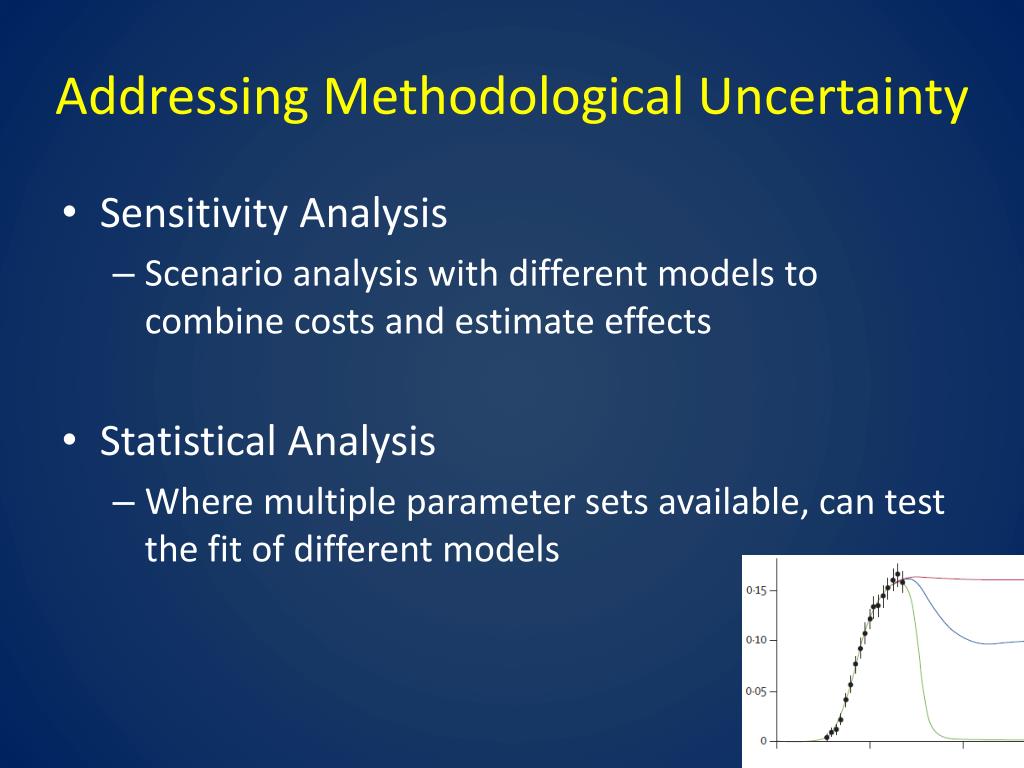 Addressing Methodological Uncertainty

• Sensitivity Analysis
– Scenario analysis with different models to combine costs and estimate effects

• Statistical Analysis
– Where multiple parameter sets available, can test the fit of different models

0·15
0·10
0·05
0